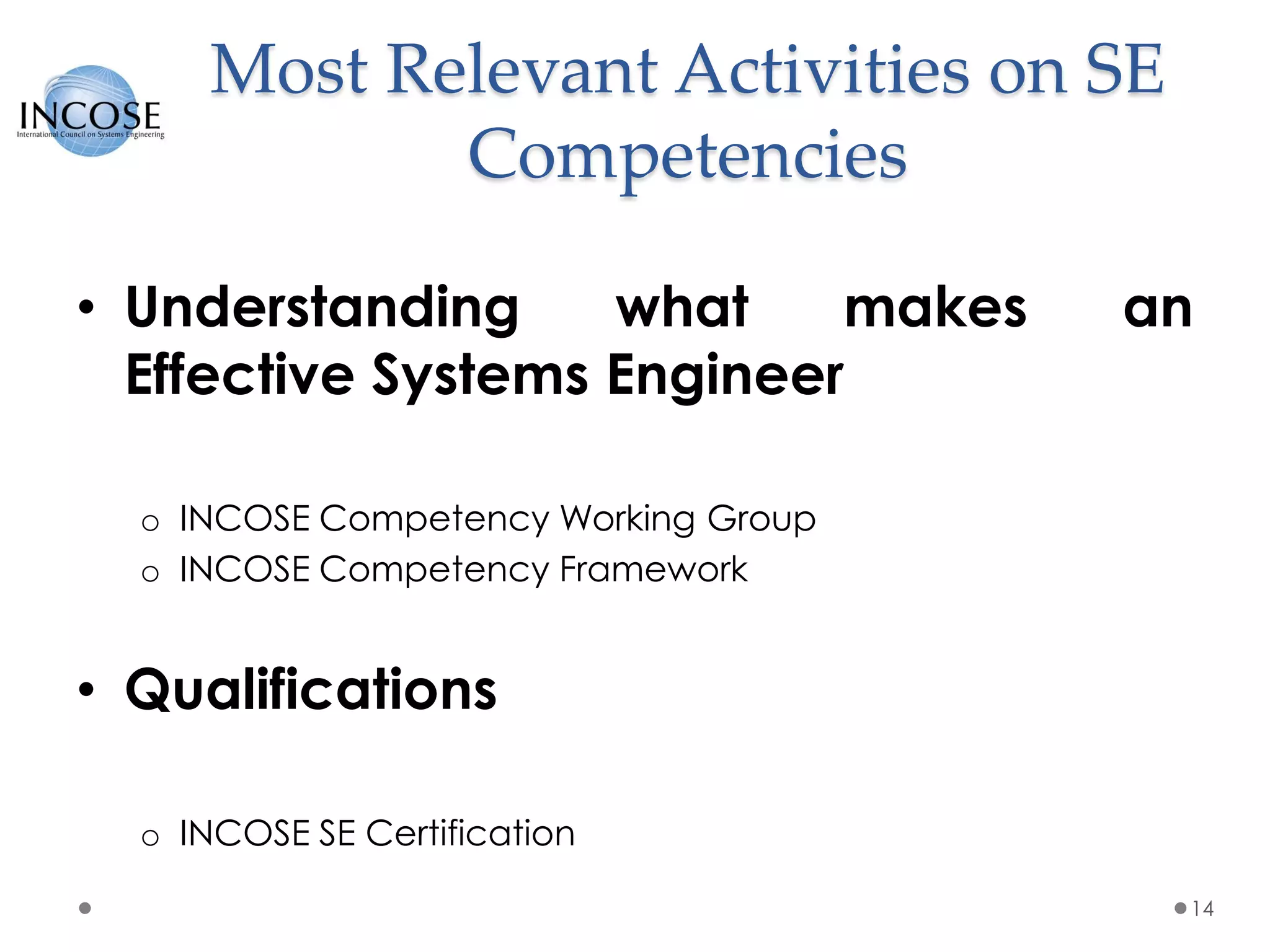 INCOSE
International Council on Systems Engineering

Most Relevant Activities on SE Competencies

• Understanding what makes an Effective Systems Engineer

o INCOSE Competency Working Group
o INCOSE Competency Framework

• Qualifications

o INCOSE SE Certification

14